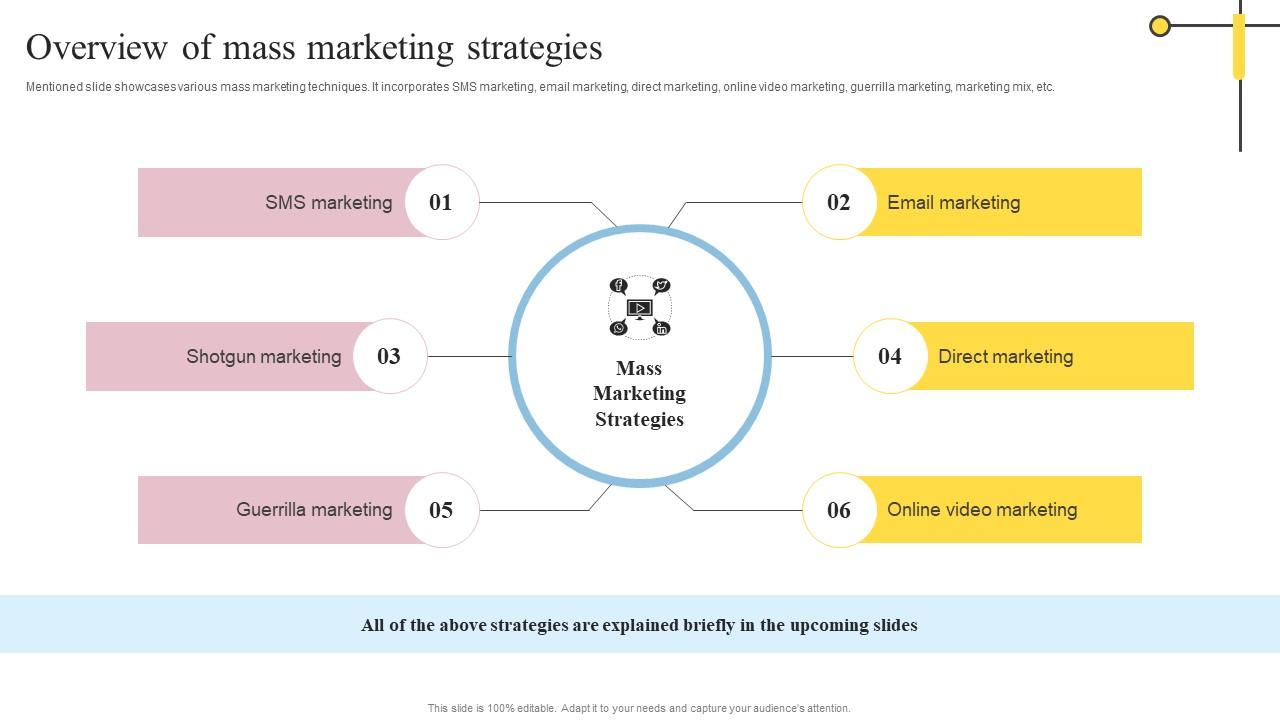 Overview of mass marketing strategies

Mentioned slide showcases various mass marketing techniques. It incorporates SMS marketing, email marketing, direct marketing, online video marketing, guerrilla marketing, marketing mix, etc.

SMS marketing 01

02 Email marketing

Shotgun marketing 03

Mass Marketing Strategies

04 Direct marketing

Guerrilla marketing 05

06 Online video marketing

All of the above strategies are explained briefly in the upcoming slides

This slide is 100% editable. Adapt it to your needs and capture your audience's attention.